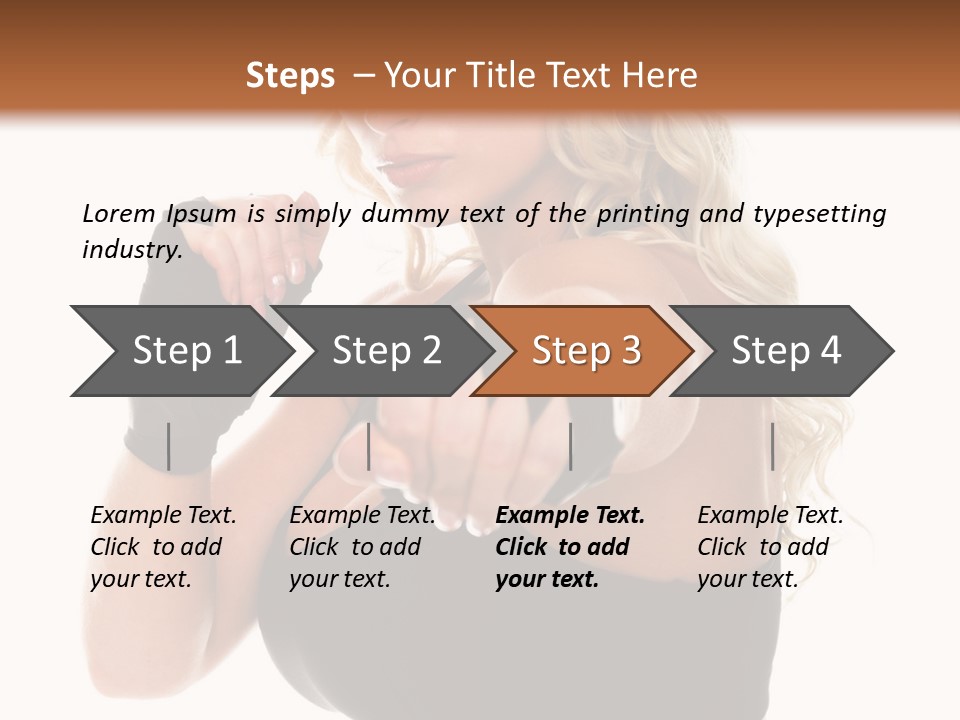 Steps – Your Title Text Here

Lorem Ipsum is simply dummy text of the printing and typesetting industry.

Step 1

Step 2

Step 3

Step 4

Example Text. Click to add your text.

Example Text. Click to add your text.

Example Text. Click to add your text.

Example Text. Click to add your text.